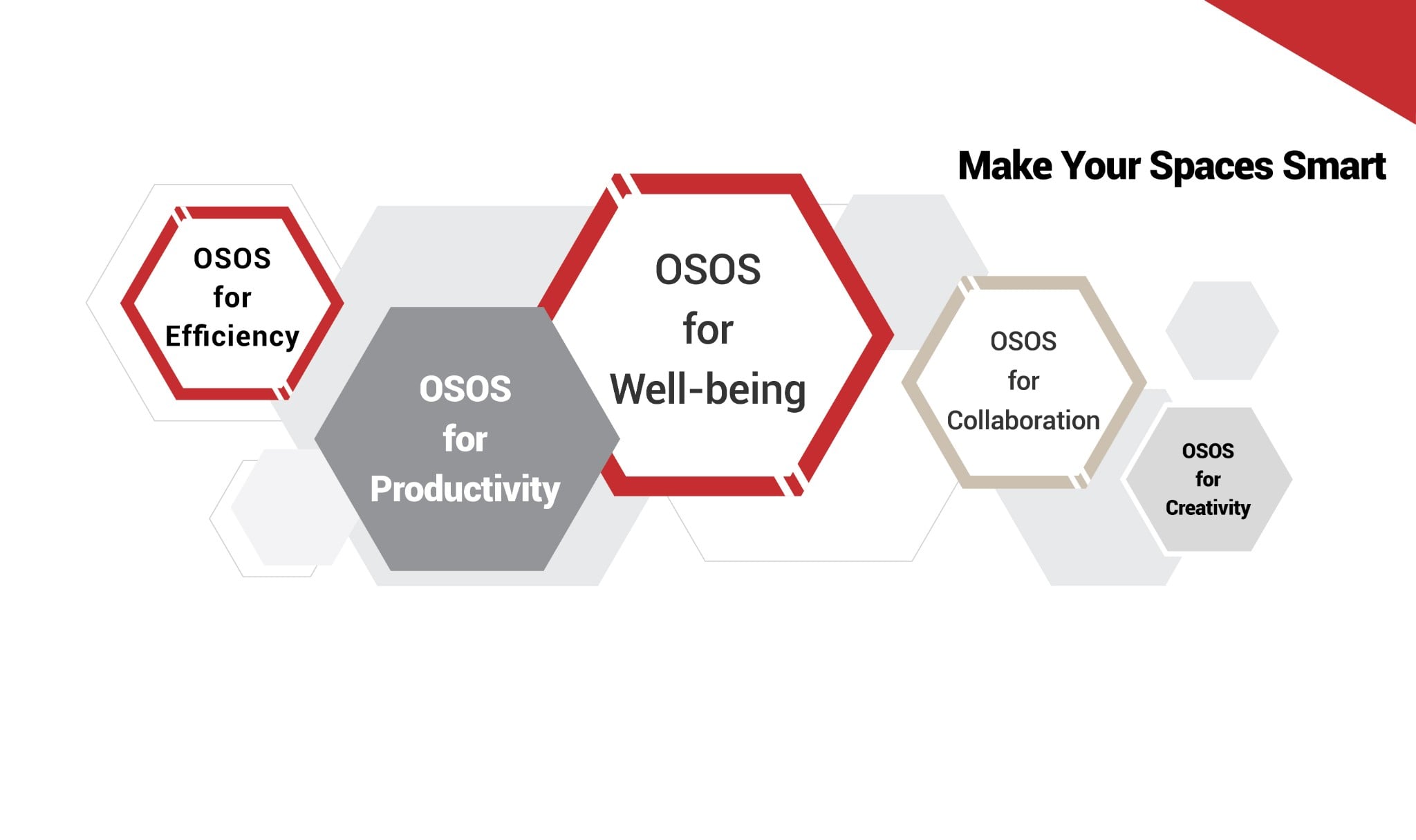 Make Your Spaces Smart

OSOS
for
Efficiency

OSOS
for
Productivity

OSOS
for
Well-being

OSOS
for
Collaboration

OSOS
for
Creativity